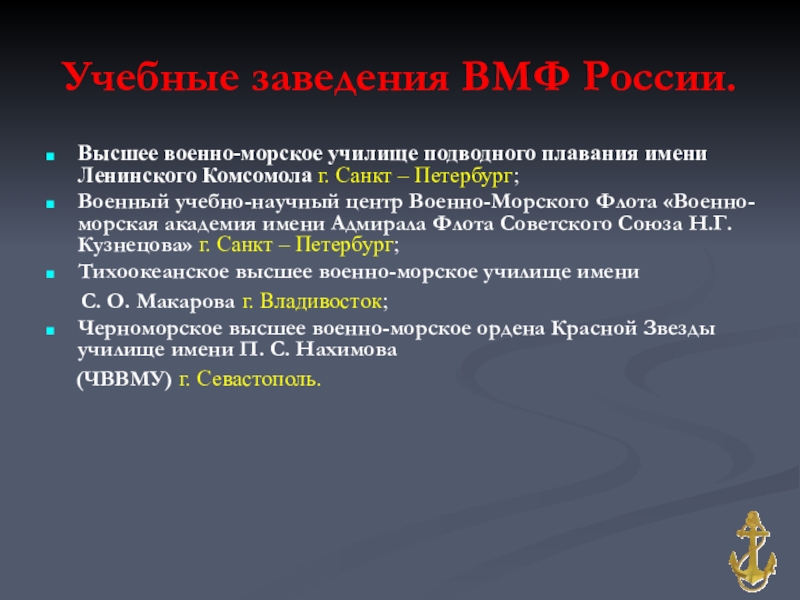 Учебные заведения ВМФ России.

Высшее военно-морское училище подводного плавания имени Ленинского Комсомола г. Санкт – Петербург;

Военный учебно-научный центр Военно-Морского Флота «Военно-морская академия имени Адмирала Флота Советского Союза Н.Г. Кузнецова» г. Санкт – Петербург;

Тихоокеанское высшее военно-морское училище имени

С. О. Макарова г. Владивосток;

Черноморское высшее военно-морское ордена Красной Звезды училище имени П. С. Нахимова

(ЧВВМУ) г. Севастополь.